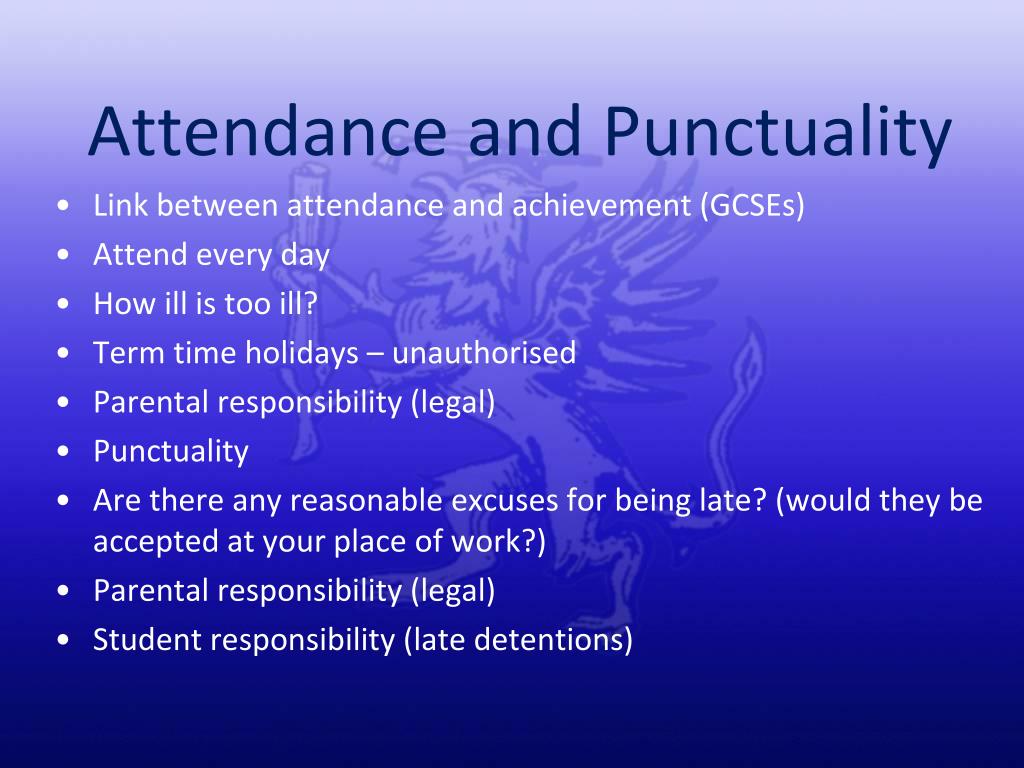 Attendance and Punctuality

• Link between attendance and achievement (GCSEs)
• Attend every day
• How ill is too ill?
• Term time holidays – unauthorised
• Parental responsibility (legal)
• Punctuality
• Are there any reasonable excuses for being late? (would they be accepted at your place of work?)
• Parental responsibility (legal)
• Student responsibility (late detentions)